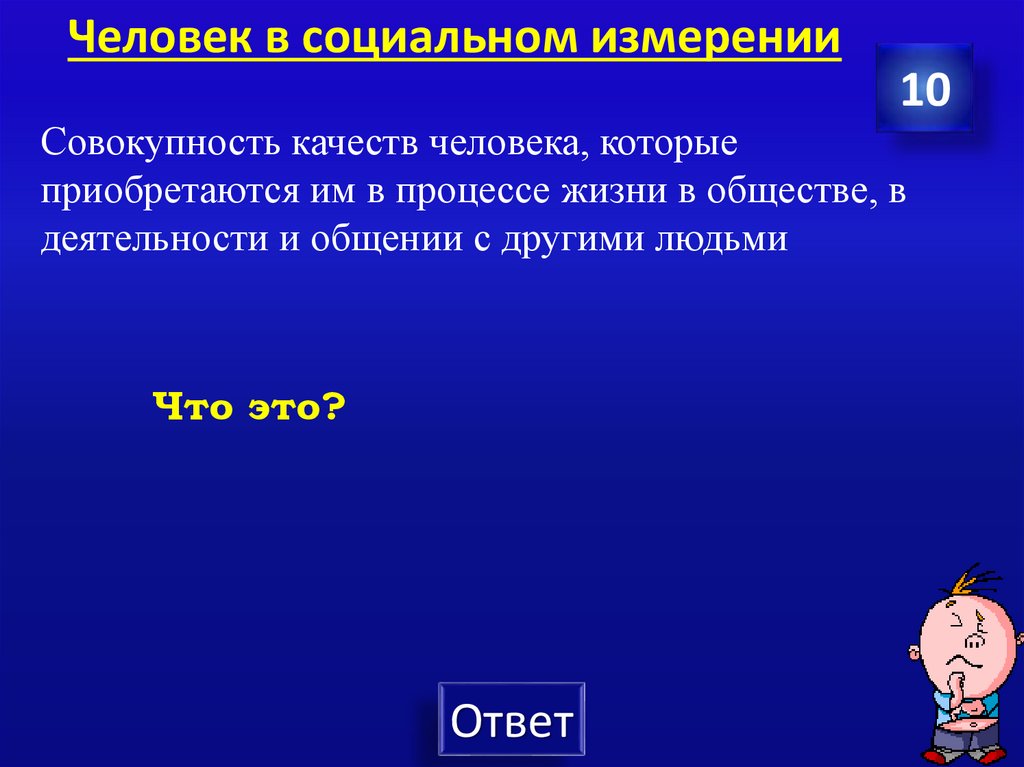 Человек в социальном измерении

10

Совокупность качеств человека, которые приобретаются им в процессе жизни в обществе, в деятельности и общении с другими людьми

Что это?

Ответ